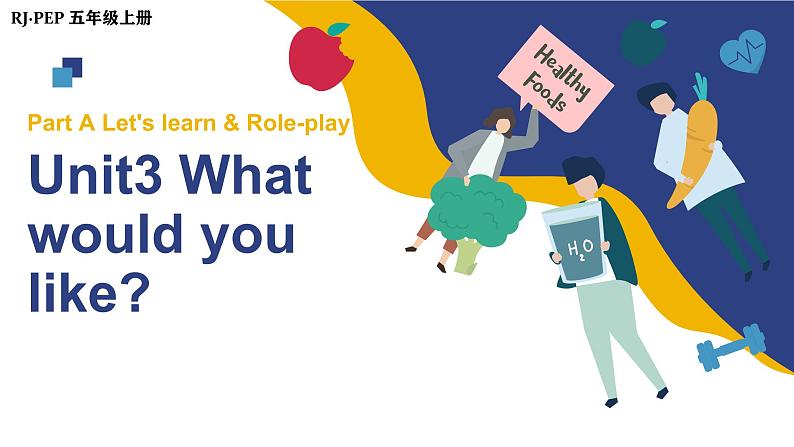 RJ·PEP 五年级上册

Part A Let's learn & Role-play

Unit3 What would you like?

Healthy Foods

$H_2O$